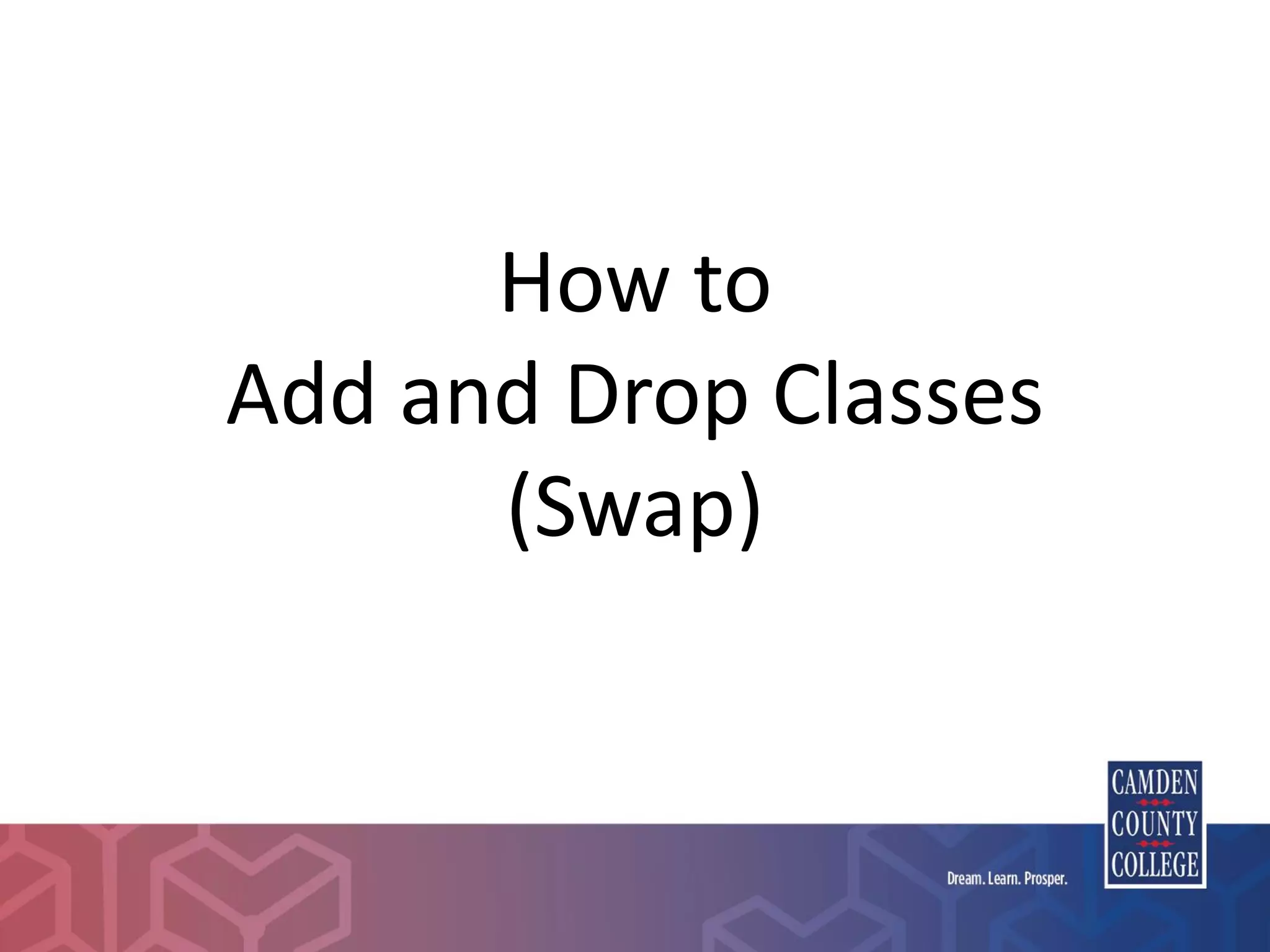 How to
Add and Drop Classes
(Swap)

Dream. Learn. Prosper.

CAMDEN
COUNTY
COLLEGE